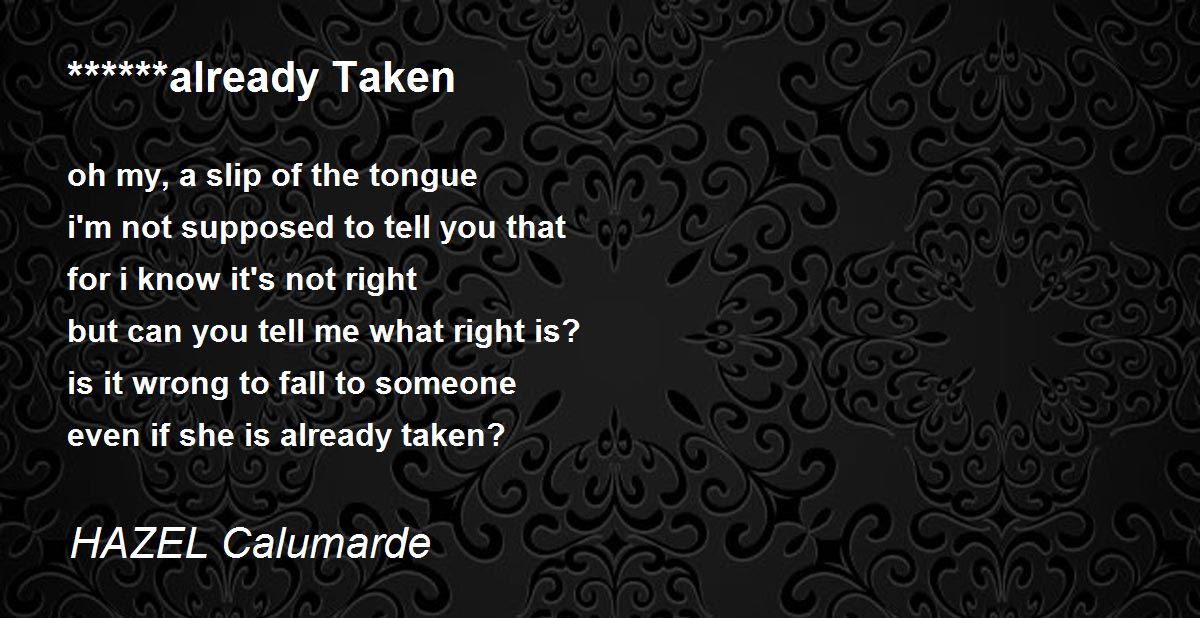 ******already Taken

oh my, a slip of the tongue
i'm not supposed to tell you that
for i know it's not right
but can you tell me what right is?
is it wrong to fall to someone
even if she is already taken?

HAZEL Calumarde